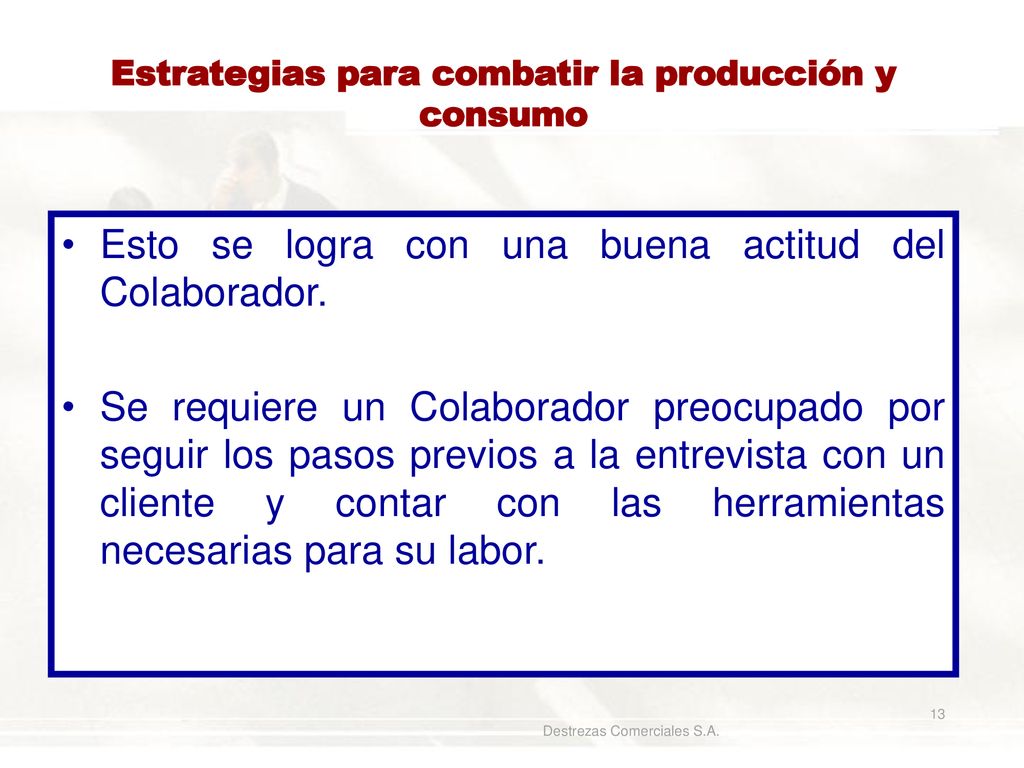 Estrategias para combatir la producción y consumo

• Esto se logra con una buena actitud del Colaborador.

• Se requiere un Colaborador preocupado por seguir los pasos previos a la entrevista con un cliente y contar con las herramientas necesarias para su labor.

13

Destrezas Comerciales S.A.